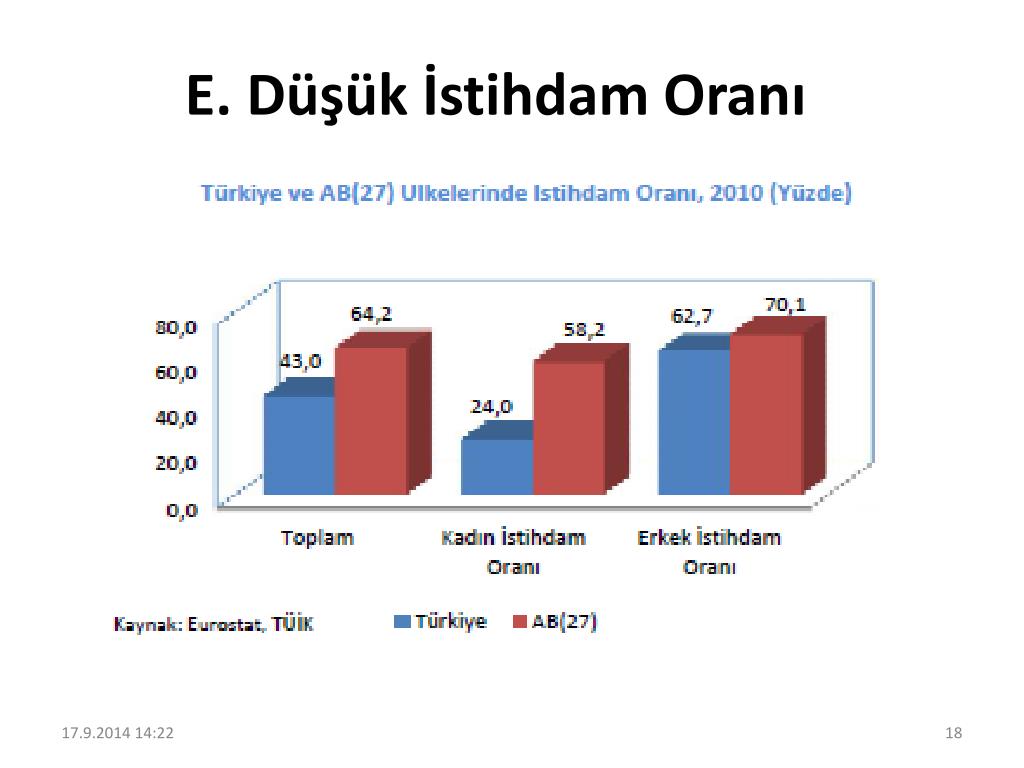 E. Düşük İstihdam Oranı

Türkiye ve AB(27) Ulkelerinde Istihdam Oranı, 2010 (Yüzde)

80,0
60,0
40,0
20,0
0,0

43,0
64,2
24,0
58,2
62,7
70,1

Toplam
Kadın İstihdam Oranı
Erkek İstihdam Oranı

Kaynak: Eurostat, TÜİK
Türkiye
AB(27)

17.9.2014 14:22
18